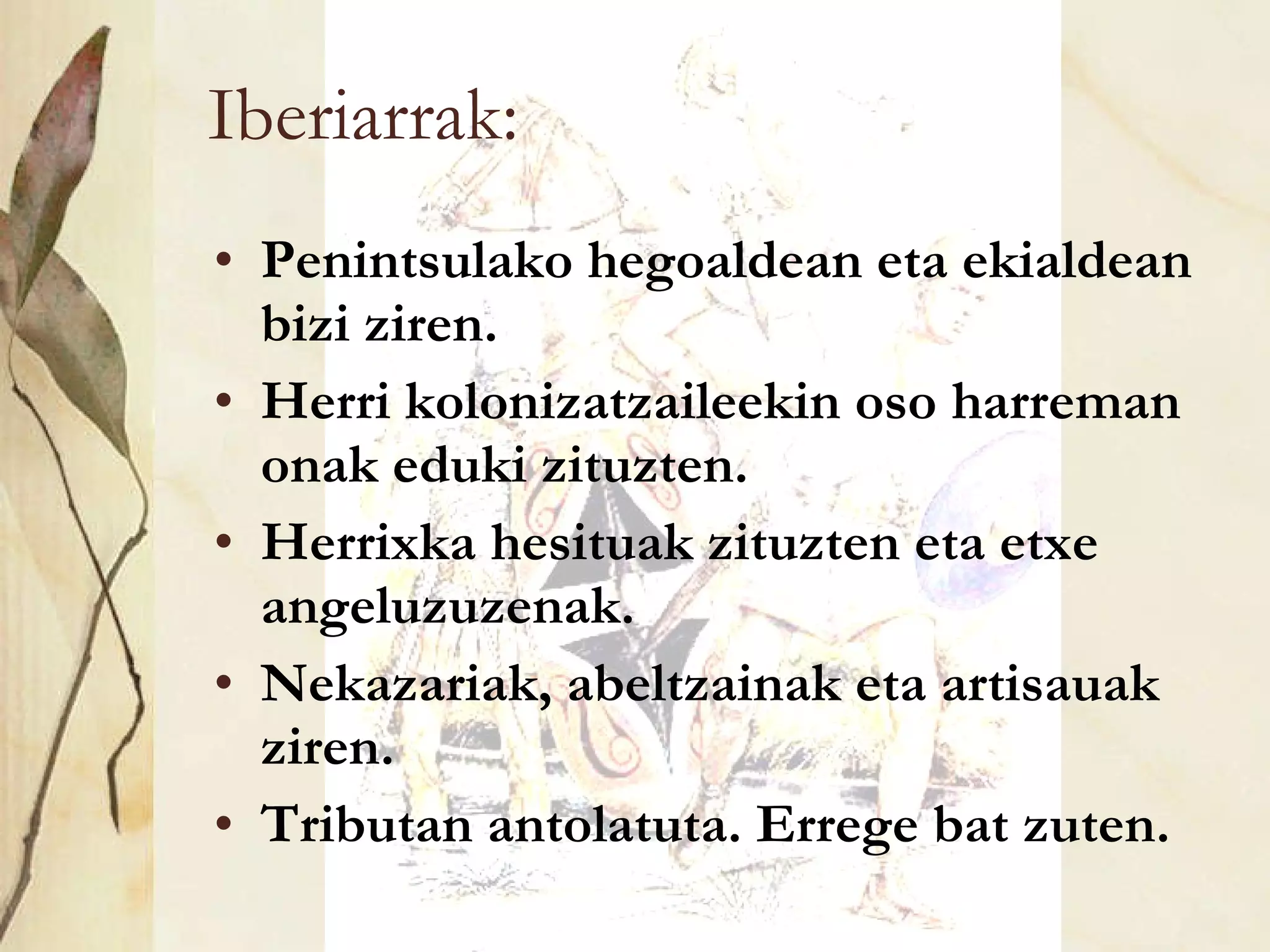 Iberiarrak:

• Penintsulako hegoaldean eta ekialdean bizi ziren.
• Herri kolonizatzaileekin oso harreman onak eduki zituzten.
• Herrixka hesituak zituzten eta etxe angeluzuzenak.
• Nekazariak, abeltzainak eta artisauak ziren.
• Tributan antolatuta. Errege bat zuten.